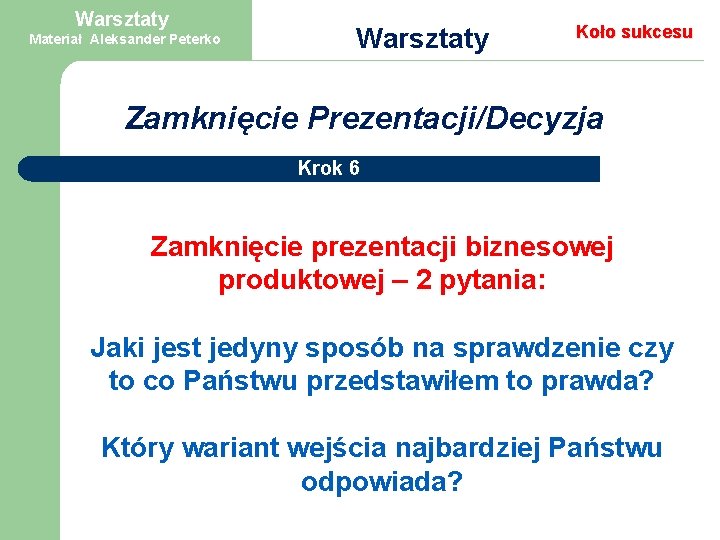 Warsztaty
Materiał Aleksander Peterko

Warsztaty

Koło sukcesu

Zamknięcie Prezentacji/Decyzja

Krok 6

Zamknięcie prezentacji biznesowej produktowej – 2 pytania:

Jaki jest jedyny sposób na sprawdzenie czy to co Państwu przedstawiłem to prawda?

Który wariant wejścia najbardziej Państwu odpowiada?